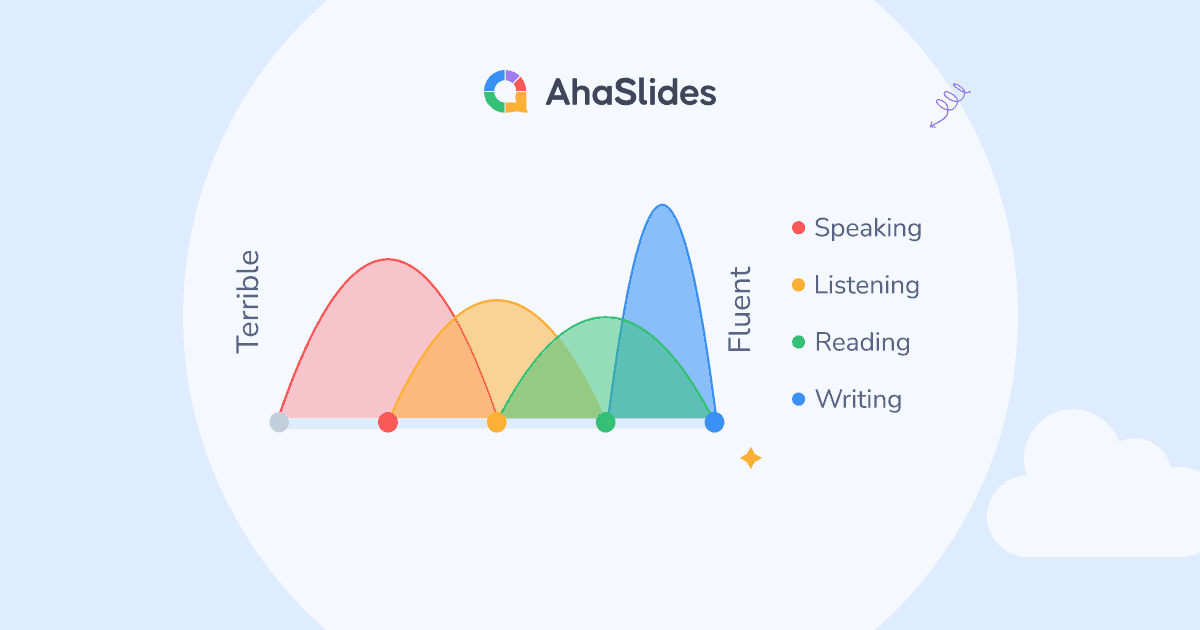 AhaSlides

Terrible

Fluent

Speaking
Listening
Reading
Writing